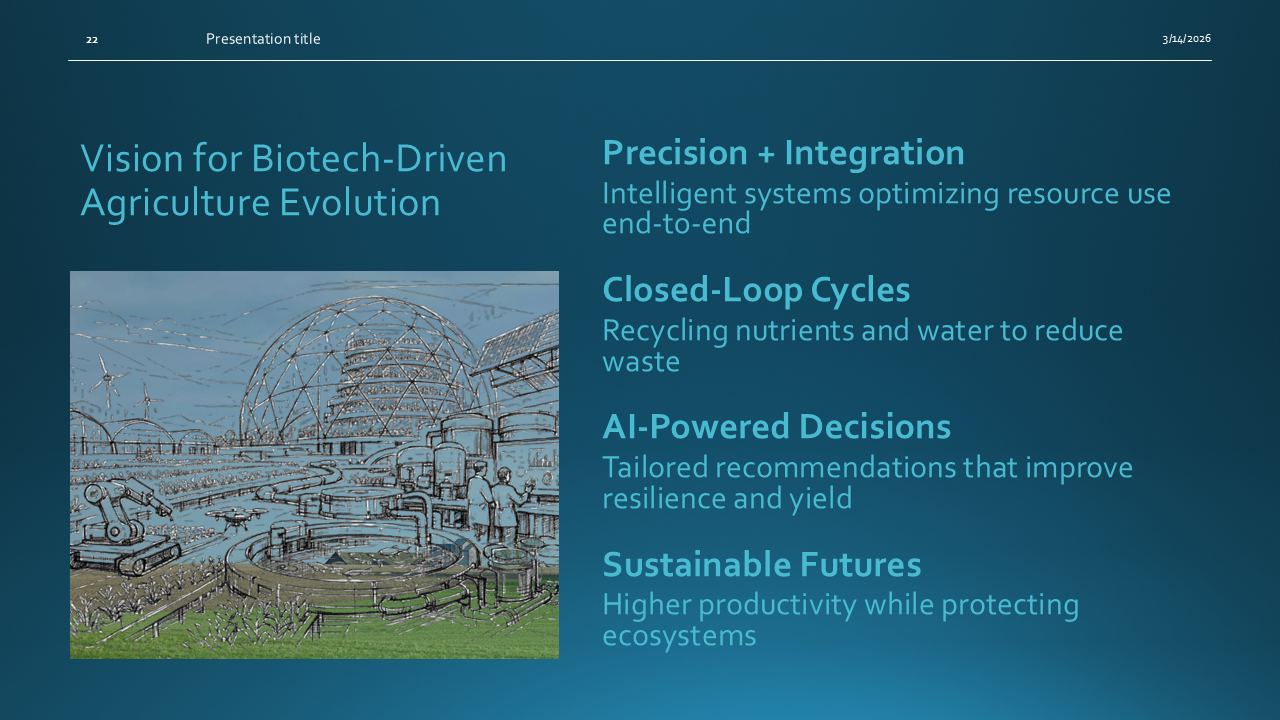 22 Presentation title 3/14/2026

Vision for Biotech-Driven Agriculture Evolution

Precision + Integration

Intelligent systems optimizing resource use end-to-end

Closed-Loop Cycles

Recycling nutrients and water to reduce waste

AI-Powered Decisions

Tailored recommendations that improve resilience and yield

Sustainable Futures

Higher productivity while protecting ecosystems